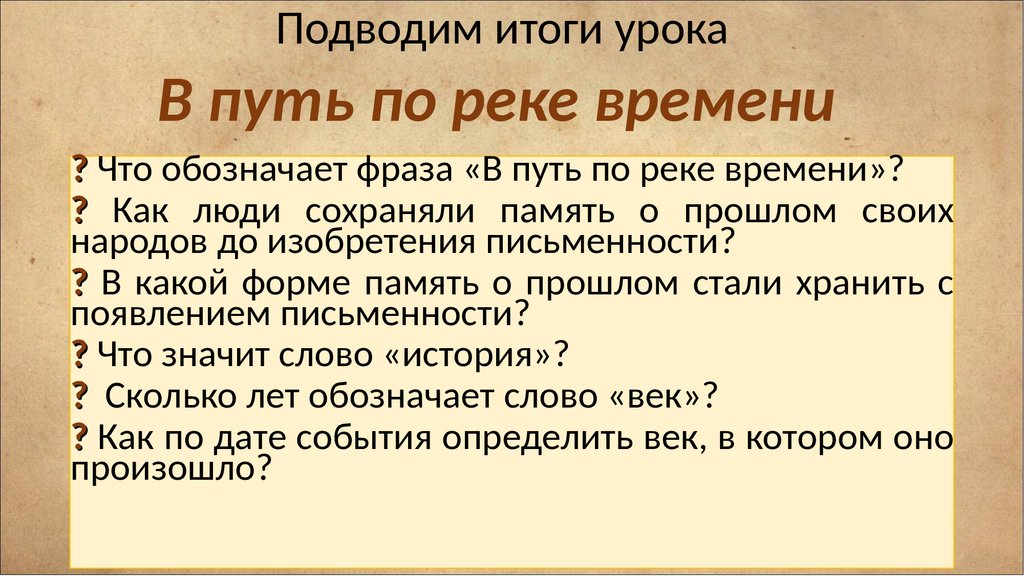 Подводим итоги урока

В путь по реке времени

? Что обозначает фраза «В путь по реке времени»?

? Как люди сохраняли память о прошлом своих народов до изобретения письменности?

? В какой форме память о прошлом стали хранить с появлением письменности?

? Что значит слово «история»?

? Сколько лет обозначает слово «век»?

? Как по дате события определить век, в котором оно произошло?